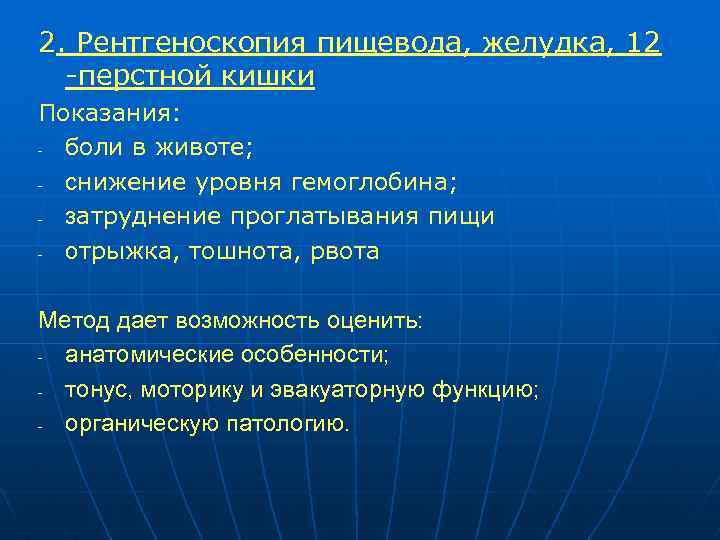 2. Рентгеноскопия пищевода, желудка, 12 -перстной кишки

Показания:
- боли в животе;
- снижение уровня гемоглобина;
- затруднение проглатывания пищи
- отрыжка, тошнота, рвота

Метод дает возможность оценить:
- анатомические особенности;
- тонус, моторику и эвакуаторную функцию;
- органическую патологию.